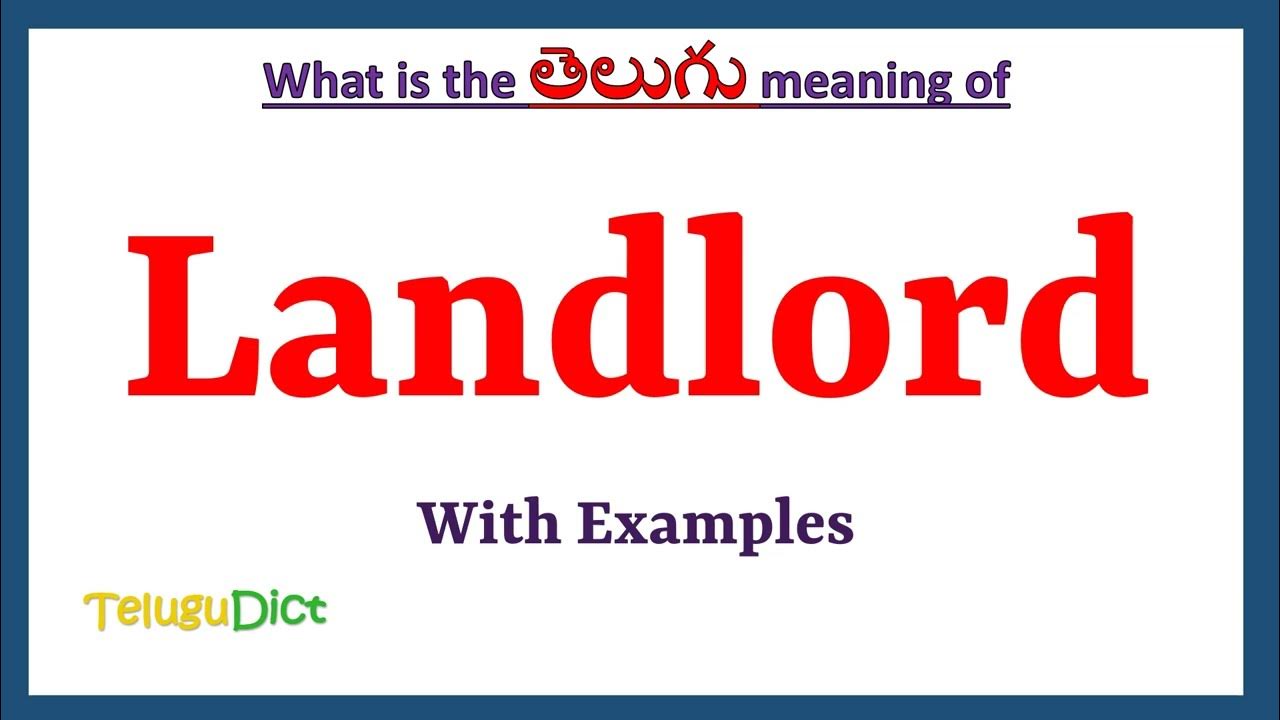 What is the తెలుగు meaning of

Landlord

With Examples

TeluguDict